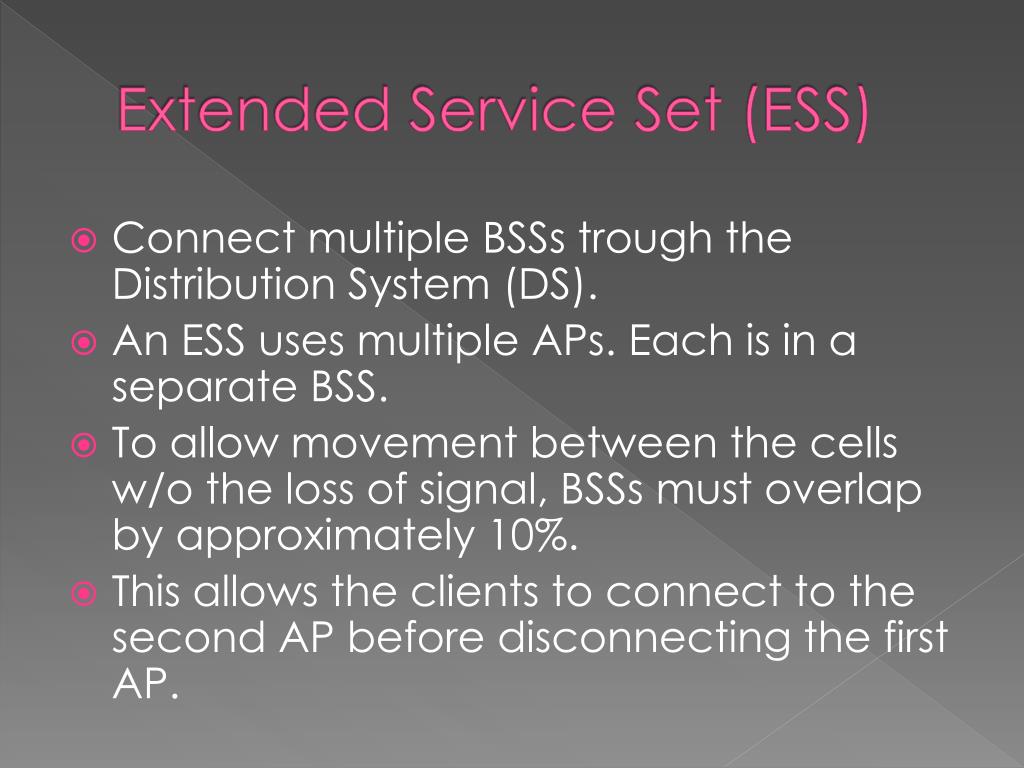 Extended Service Set (ESS)

Connect multiple BSSs trough the Distribution System (DS).

An ESS uses multiple APs. Each is in a separate BSS.

To allow movement between the cells w/o the loss of signal, BSSs must overlap by approximately 10%.

This allows the clients to connect to the second AP before disconnecting the first AP.